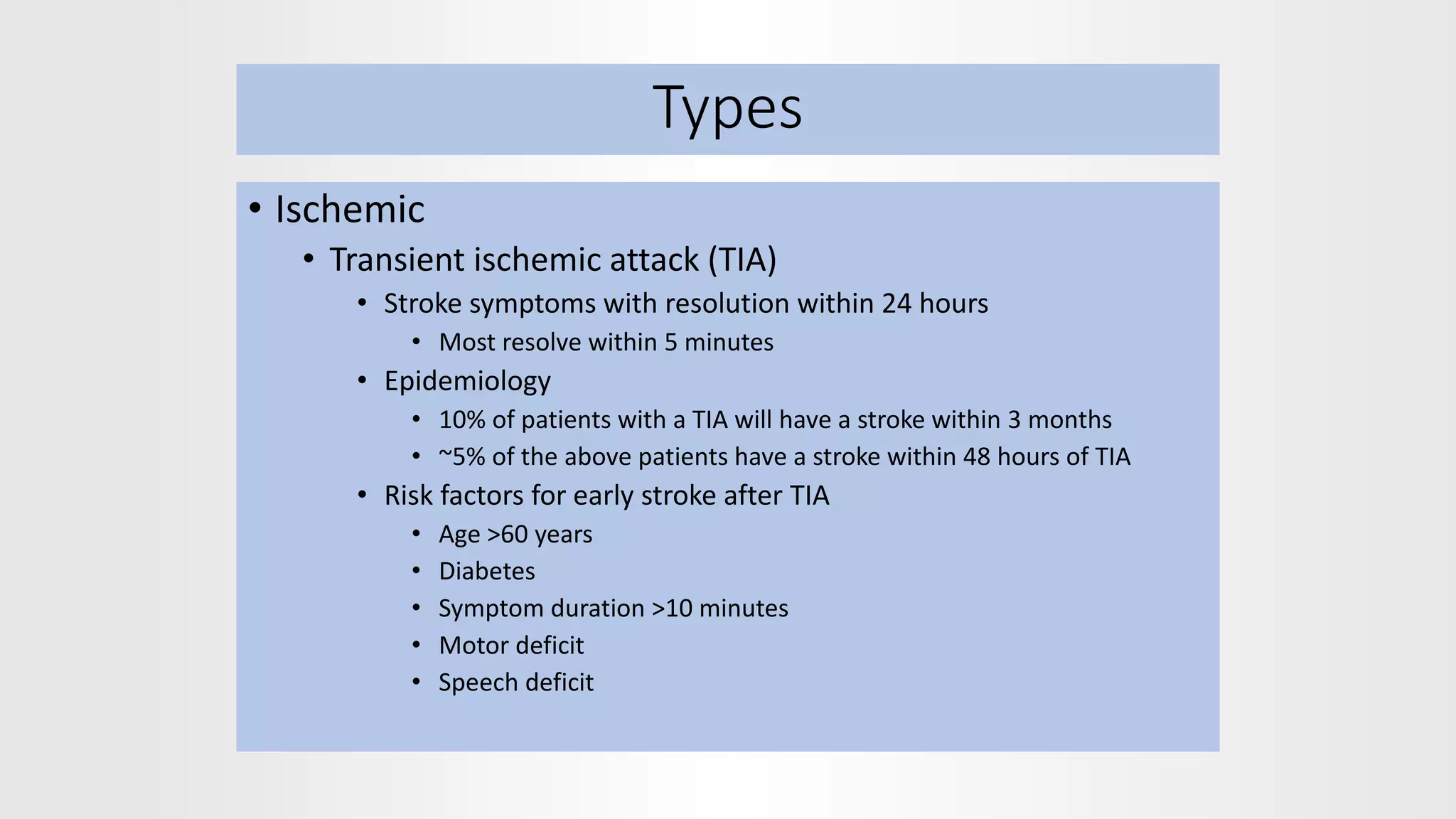 Types

• Ischemic
  • Transient ischemic attack (TIA)
    • Stroke symptoms with resolution within 24 hours
      • Most resolve within 5 minutes
    • Epidemiology
      • 10% of patients with a TIA will have a stroke within 3 months
      • ~5% of the above patients have a stroke within 48 hours of TIA
    • Risk factors for early stroke after TIA
      • Age >60 years
      • Diabetes
      • Symptom duration >10 minutes
      • Motor deficit
      • Speech deficit